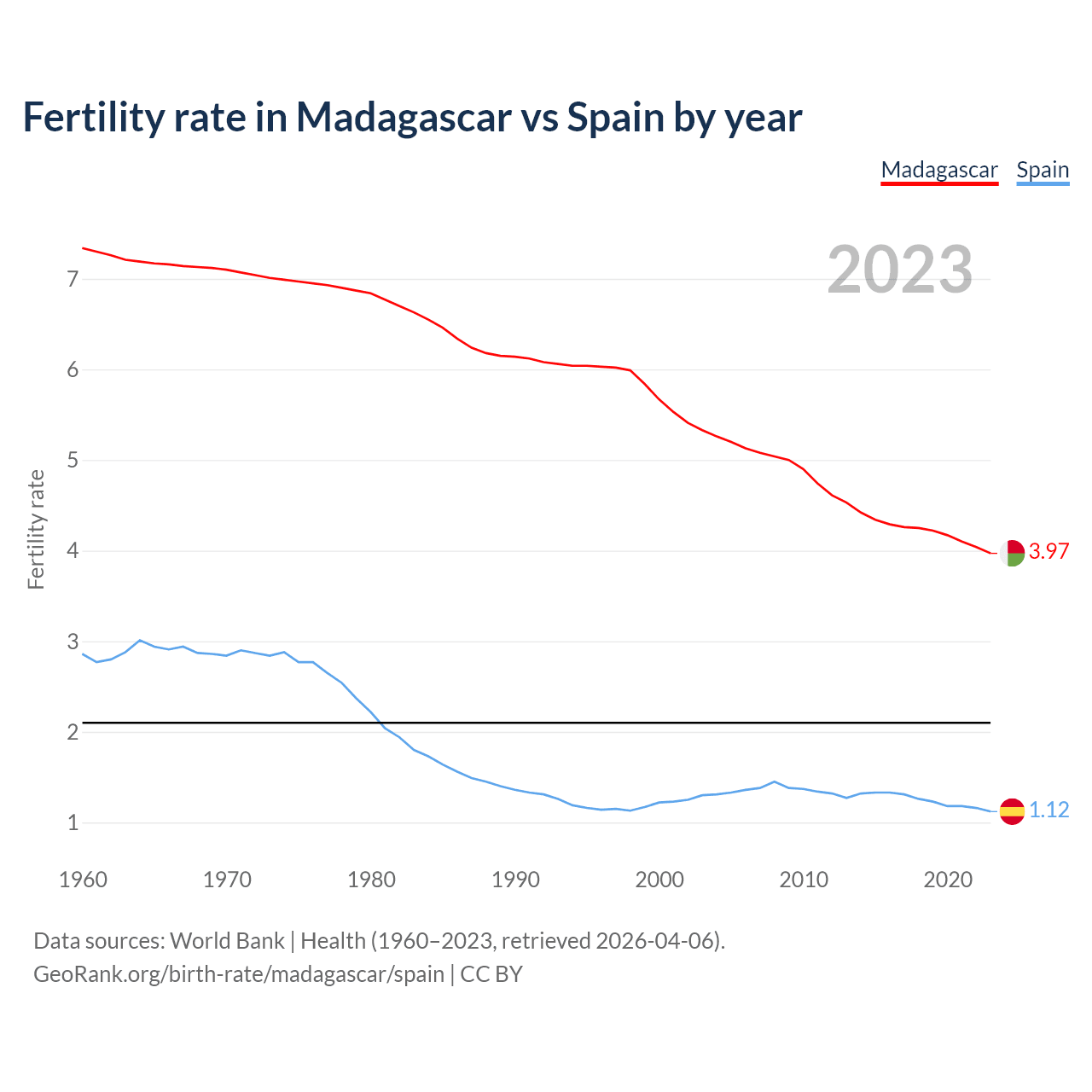 Fertility rate in Madagascar vs Spain by year

Madagascar Spain

2023

Fertility rate

7
6
5
4
3
2
1

3.97
1.12

1960 1970 1980 1990 2000 2010 2020

Data sources: World Bank | Health (1960–2023, retrieved 2026-04-06).
GeoRank.org/birth-rate/madagascar/spain | CC BY